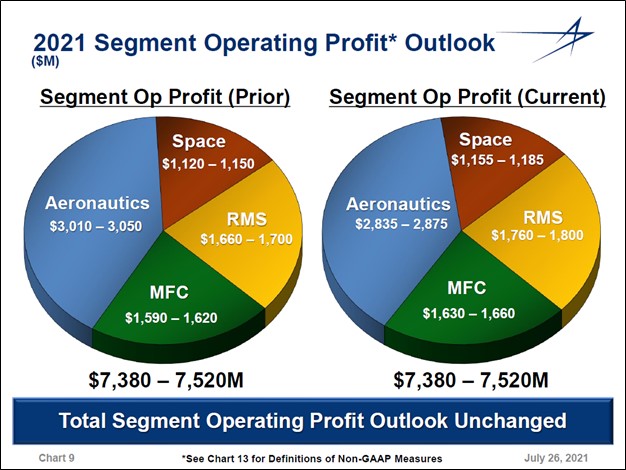 2021 Segment Operating Profit* Outlook
($M)

Segment Op Profit (Prior)

Space
$1,120 – 1,150

Aeronautics
$3,010 – 3,050

RMS
$1,660 – 1,700

MFC
$1,590 – 1,620

$7,380 – 7,520M

Segment Op Profit (Current)

Space
$1,155 – 1,185

Aeronautics
$2,835 – 2,875

RMS
$1,760 – 1,800

MFC
$1,630 – 1,660

$7,380 – 7,520M

Total Segment Operating Profit Outlook Unchanged

Chart 9

*See Chart 13 for Definitions of Non-GAAP Measures

July 26, 2021